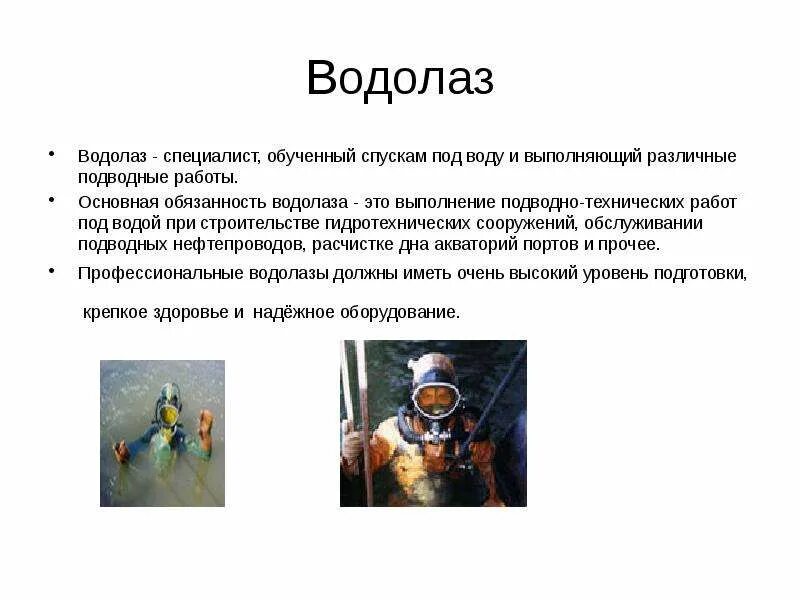 Водолаз

• Водолаз - специалист, обученный спускам под воду и выполняющий различные подводные работы.
• Основная обязанность водолаза - это выполнение подводно-технических работ под водой при строительстве гидротехнических сооружений, обслуживании подводных нефтепроводов, расчистке дна акваторий портов и прочее.
• Профессиональные водолазы должны иметь очень высокий уровень подготовки,

крепкое здоровье и надёжное оборудование.